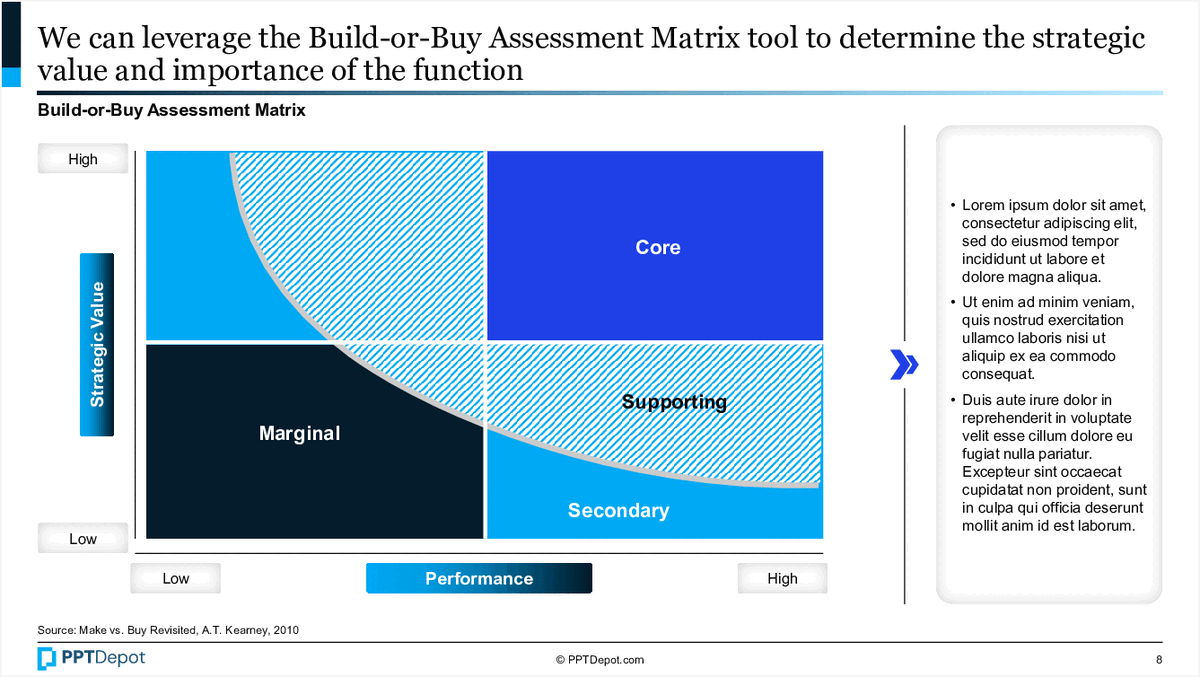 We can leverage the Build-or-Buy Assessment Matrix tool to determine the strategic value and importance of the function

Build-or-Buy Assessment Matrix

High

Strategic Value

Low

Core

Supporting

Marginal

Secondary

Low

Performance

High

• Lorem ipsum dolor sit amet, consectetur adipiscing elit, sed do eiusmod tempor incididunt ut labore et dolore magna aliqua.
• Ut enim ad minim veniam, quis nostrud exercitation ullamco laboris nisi ut aliquip ex ea commodo consequat.
• Duis aute irure dolor in reprehenderit in voluptate velit esse cillum dolore eu fugiat nulla pariatur. Excepteur sint occaecat cupidatat non proident, sunt in culpa qui officia deserunt mollit anim id est laborum.

Source: Make vs. Buy Revisited, A.T. Kearney, 2010

PPTDepot

© PPTDepot.com

8